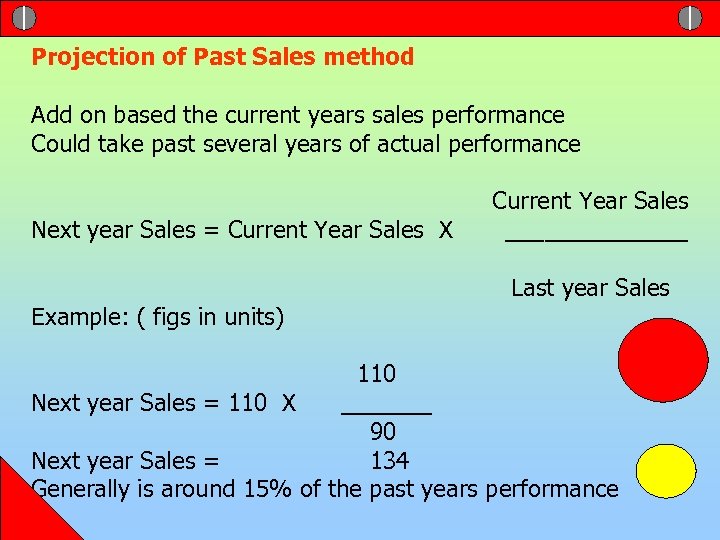 Projection of Past Sales method

Add on based the current years sales performance
Could take past several years of actual performance

Next year Sales = Current Year Sales X $\frac{\text{Current Year Sales}}{\text{Last year Sales}}$

Example: ( figs in units)

Next year Sales = 110 X $\frac{110}{90}$

Next year Sales = 134

Generally is around 15% of the past years performance